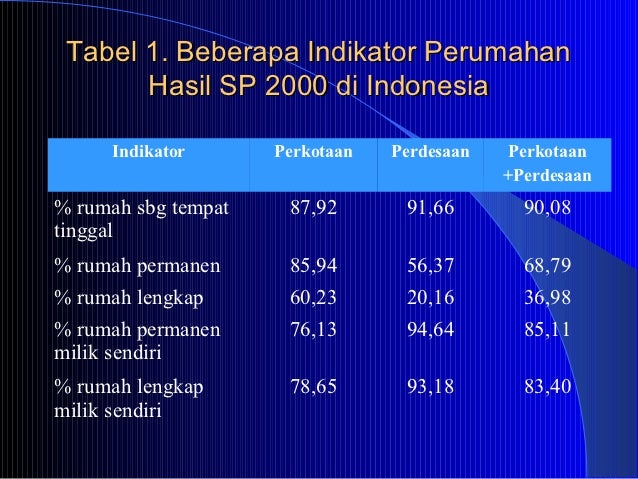 Tabel 1. Beberapa Indikator Perumahan Hasil SP 2000 di Indonesia

| Indikator | Perkotaan | Perdesaan | Perkotaan +Perdesaan |
|---|---|---|---|
| % rumah sbg tempat tinggal | 87,92 | 91,66 | 90,08 |
| % rumah permanen | 85,94 | 56,37 | 68,79 |
| % rumah lengkap | 60,23 | 20,16 | 36,98 |
| % rumah permanen milik sendiri | 76,13 | 94,64 | 85,11 |
| % rumah lengkap milik sendiri | 78,65 | 93,18 | 83,40 |